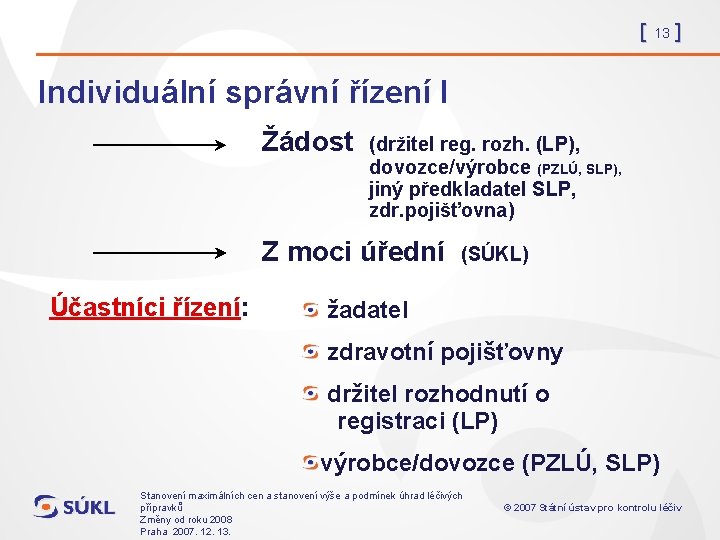 [ 13 ]

Individuální správní řízení I

Žádost (držitel reg. rozh. (LP), dovozce/výrobce (PZLÚ, SLP), jiný předkladatel SLP, zdr.pojišťovna)

Z moci úřední (SÚKL)

Účastníci řízení:

žadatel

zdravotní pojišťovny

držitel rozhodnutí o registraci (LP)

výrobce/dovozce (PZLÚ, SLP)

SÚKL

Stanovení maximálních cen a stanovení výše a podmínek úhrad léčivých přípravků
Změny od roku 2008
Praha 2007. 12. 13.

© 2007 Státní ústav pro kontrolu léčiv